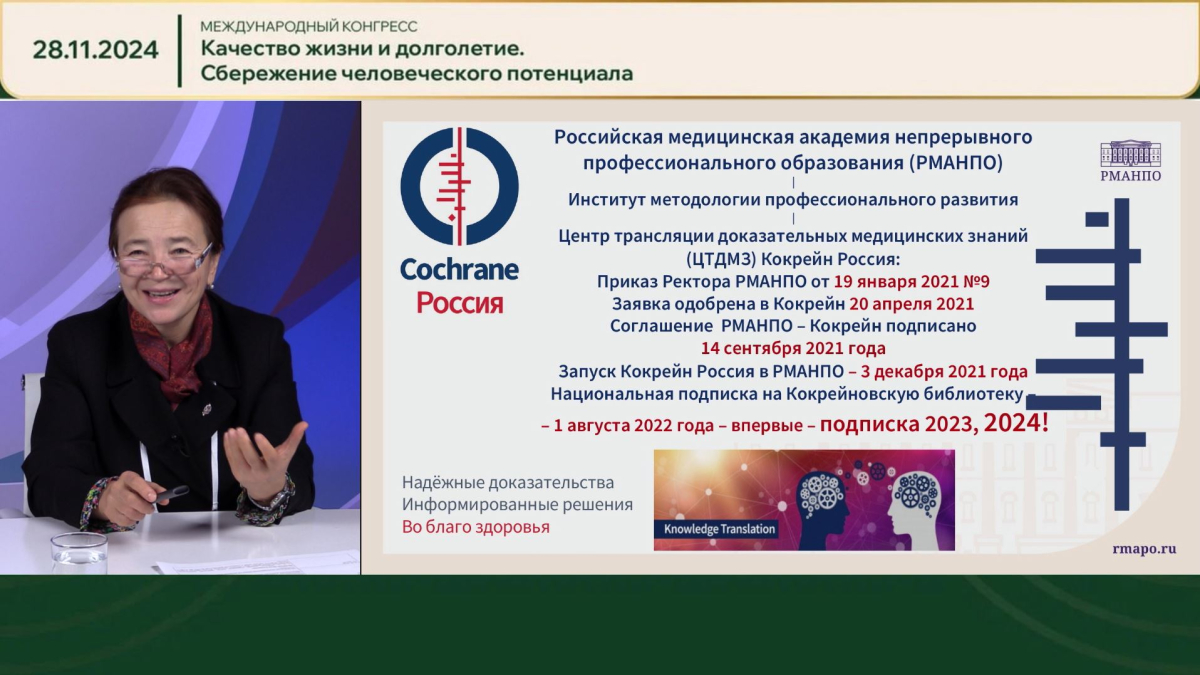 28.11.2024

МЕЖДУНАРОДНЫЙ КОНГРЕСС
Качество жизни и долголетие.
Сбережение человеческого потенциала

Cochrane
Россия

Российская медицинская академия непрерывного профессионального образования (РМАНПО)
Институт методологии профессионального развития
Центр трансляции доказательных медицинских знаний (ЦТДМЗ) Кокрейн Россия:
Приказ Ректора РМАНПО от 19 января 2021 №9
Заявка одобрена в Кокрейн 20 апреля 2021
Соглашение РМАНПО – Кокрейн подписано
14 сентября 2021 года
Запуск Кокрейн Россия в РМАНПО – 3 декабря 2021 года
Национальная подписка на Кокрейновскую библиотеку
– 1 августа 2022 года – впервые – подписка 2023, 2024!

РМАНПО

Надёжные доказательства
Информированные решения
Во благо здоровья

Knowledge Translation

rmapo.ru